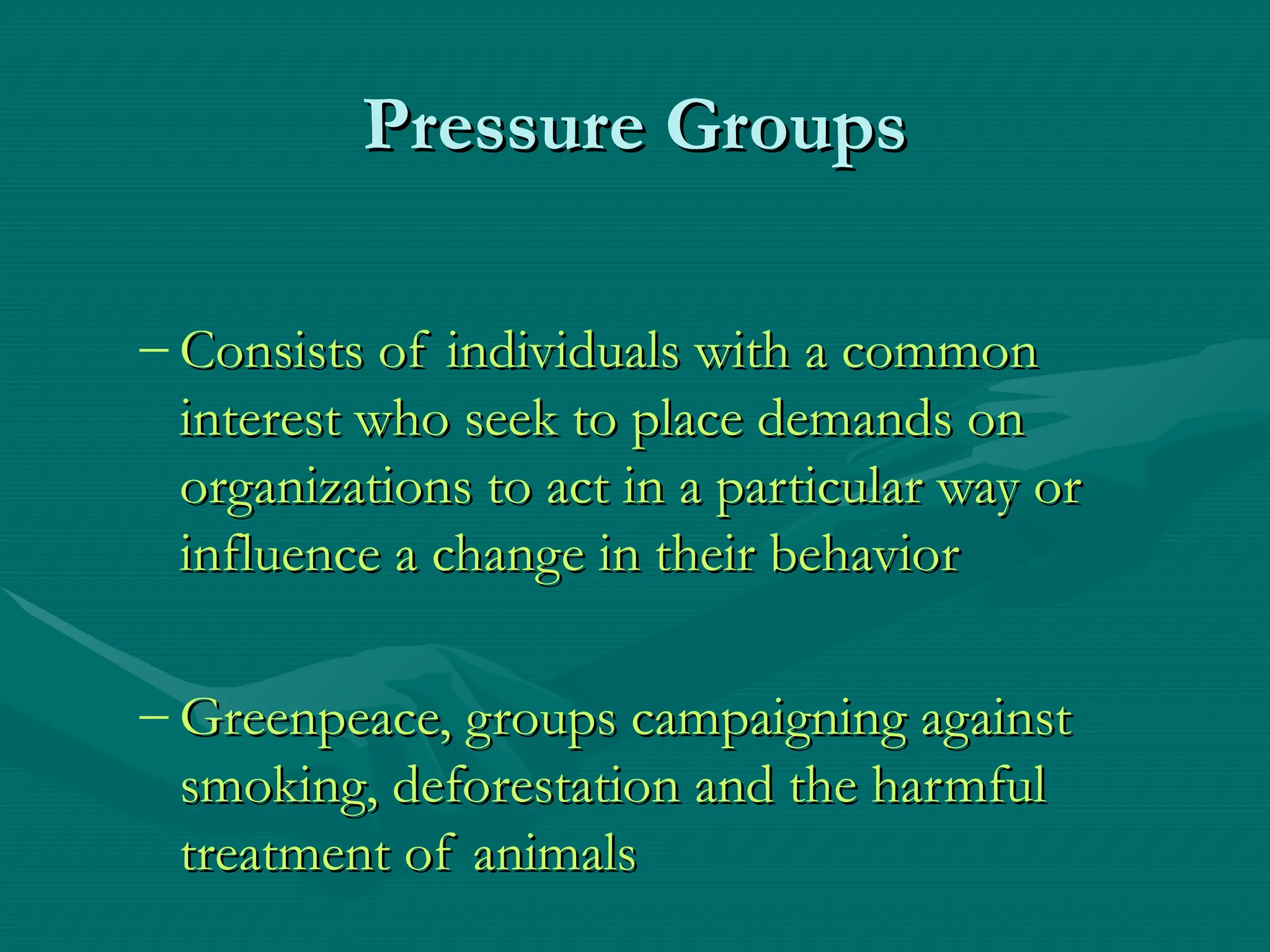 Pressure Groups

– Consists of individuals with a common interest who seek to place demands on organizations to act in a particular way or influence a change in their behavior

– Greenpeace, groups campaigning against smoking, deforestation and the harmful treatment of animals